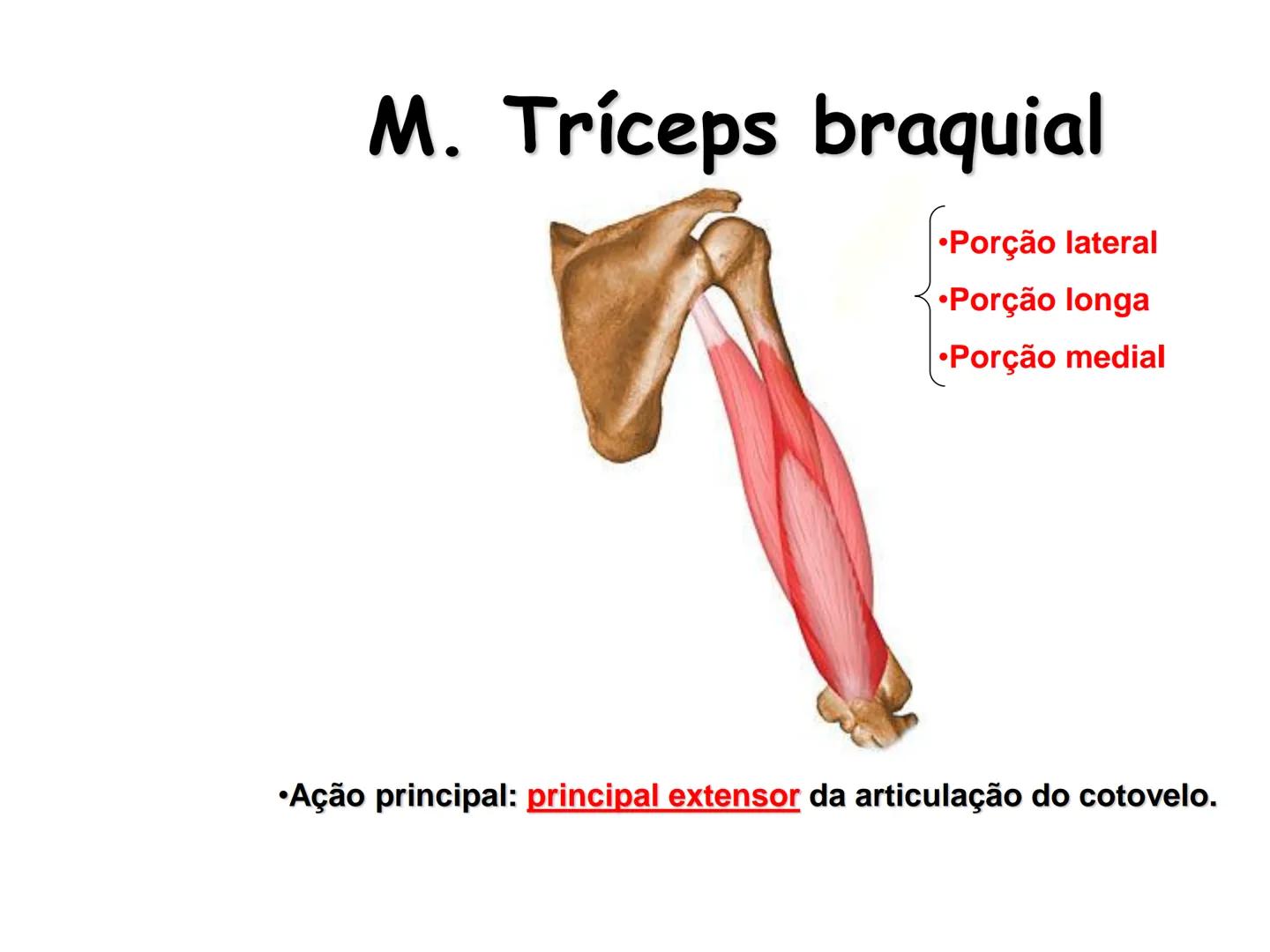 M. Tríceps braquial

•Porção lateral
•Porção longa
•Porção medial

•Ação principal: principal extensor da articulação do cotovelo.